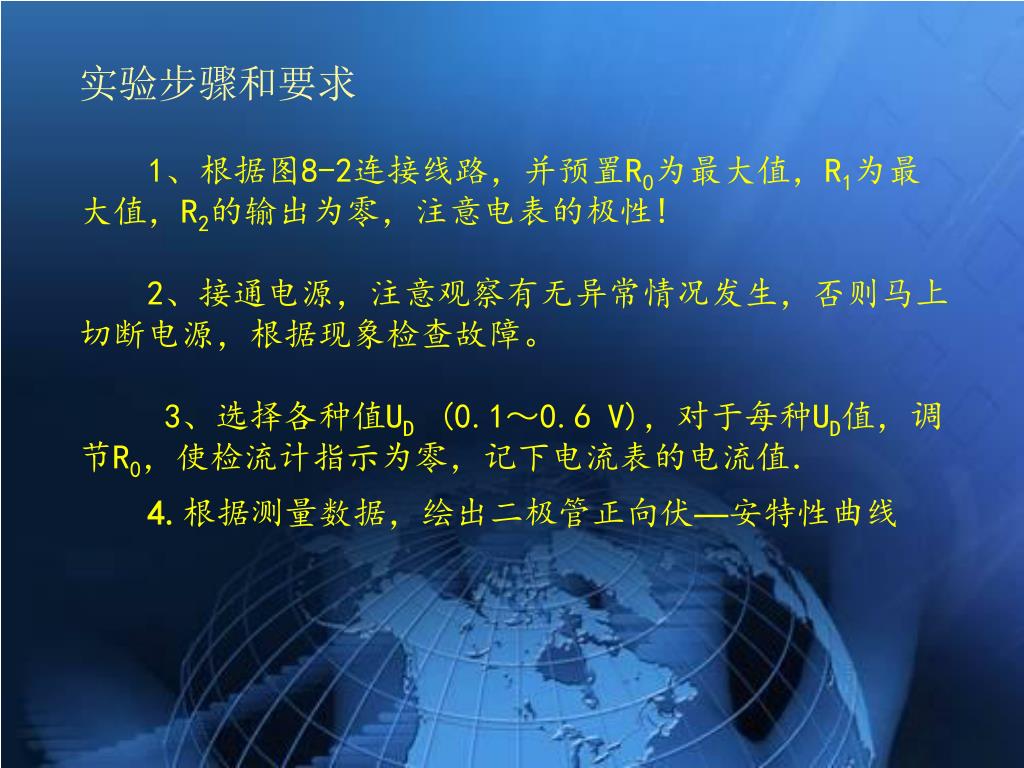 实验步骤和要求

1、根据图8-2连接线路，并预置$R_0$为最大值，$R_1$为最大值，$R_2$的输出为零，注意电表的极性！

2、接通电源，注意观察有无异常情况发生，否则马上切断电源，根据现象检查故障。

3、选择各种值$U_D$ (0.1～0.6 V)，对于每种$U_D$值，调节$R_0$，使检流计指示为零，记下电流表的电流值.

4.根据测量数据，绘出二极管正向伏—安特性曲线